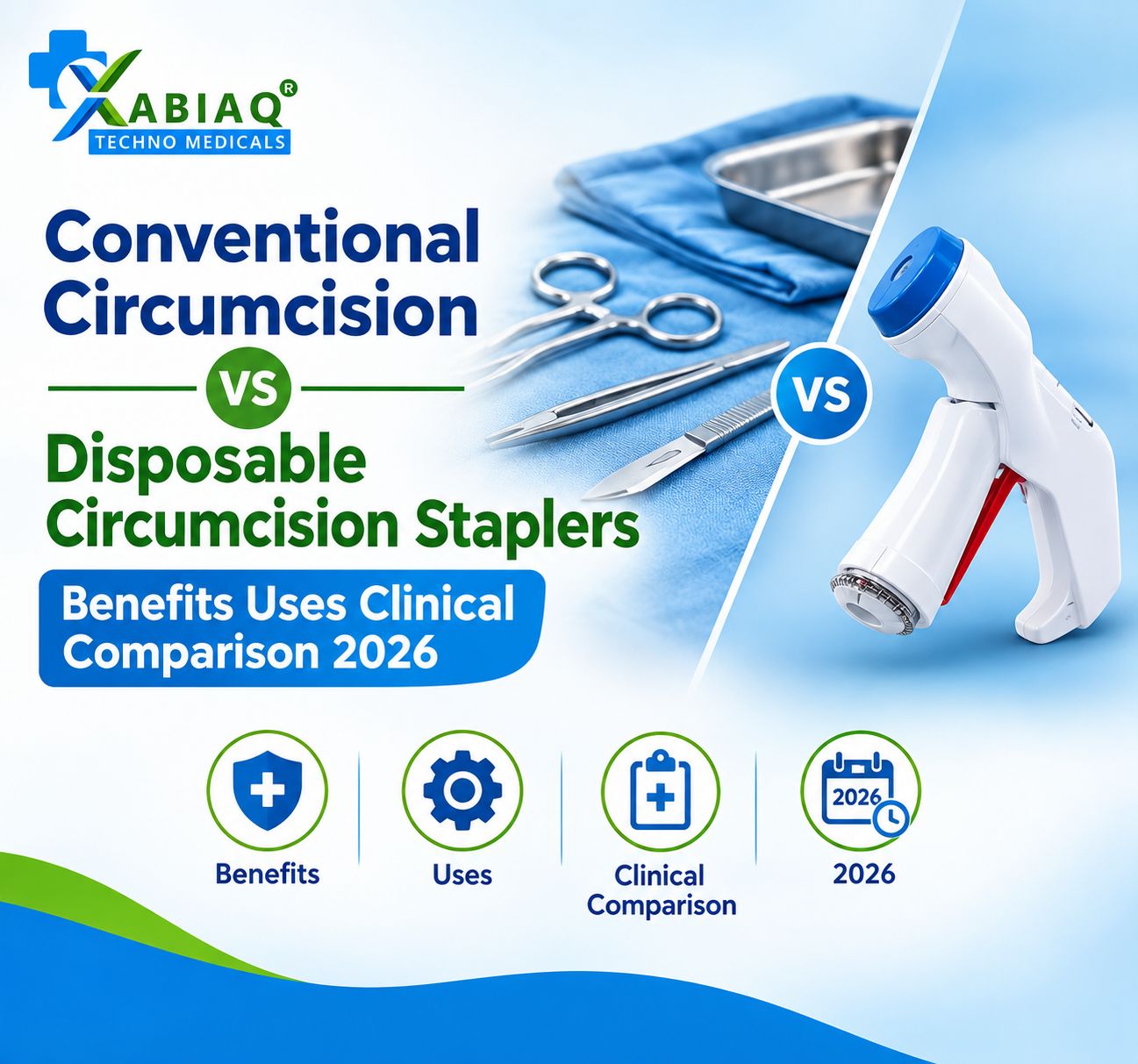 XABIAQ®
TECHNO MEDICALS

Conventional Circumcision

VS

Disposable Circumcision Staplers

Benefits Uses Clinical Comparison 2026

VS

Benefits

Uses

Clinical Comparison

2026

2026